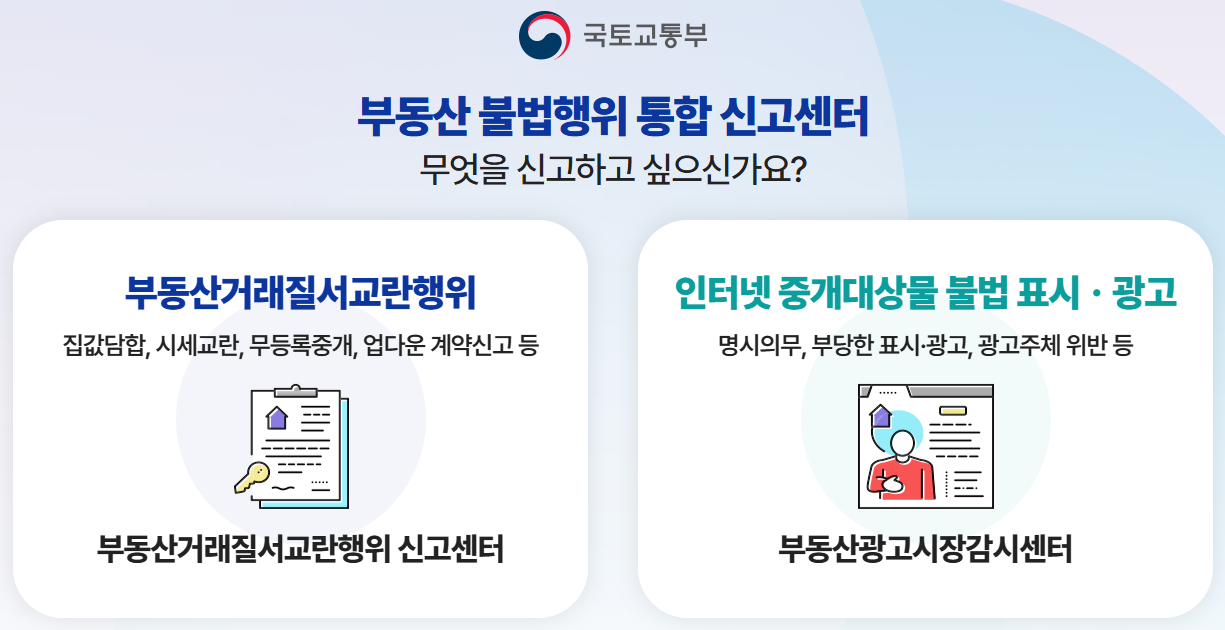 국토교통부

부동산 불법행위 통합 신고센터

무엇을 신고하고 싶으신가요?

부동산거래질서교란행위

집값담합, 시세교란, 무등록중개, 업다운 계약신고 등

부동산거래질서교란행위 신고센터

인터넷 중개대상물 불법 표시 · 광고

명시의무, 부당한 표시·광고, 광고주체 위반 등

부동산광고시장감시센터